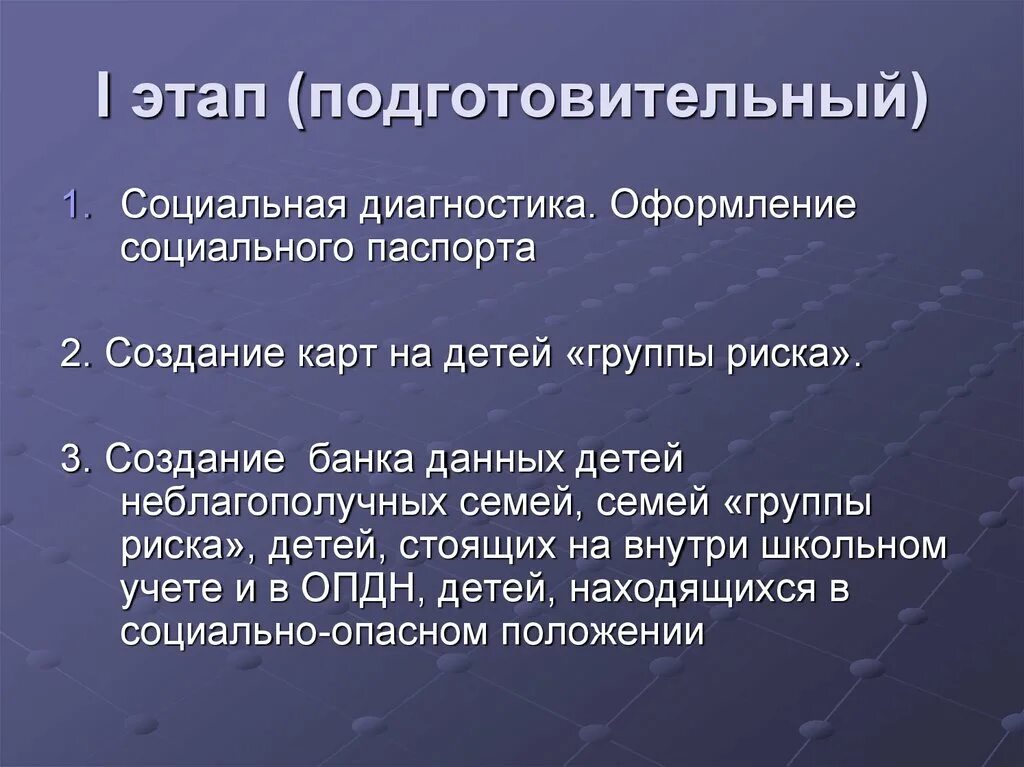 I этап (подготовительный)

1. Социальная диагностика. Оформление социального паспорта

2. Создание карт на детей «группы риска».

3. Создание банка данных детей неблагополучных семей, семей «группы риска», детей, стоящих на внутри школьном учете и в ОПДН, детей, находящихся в социально-опасном положении